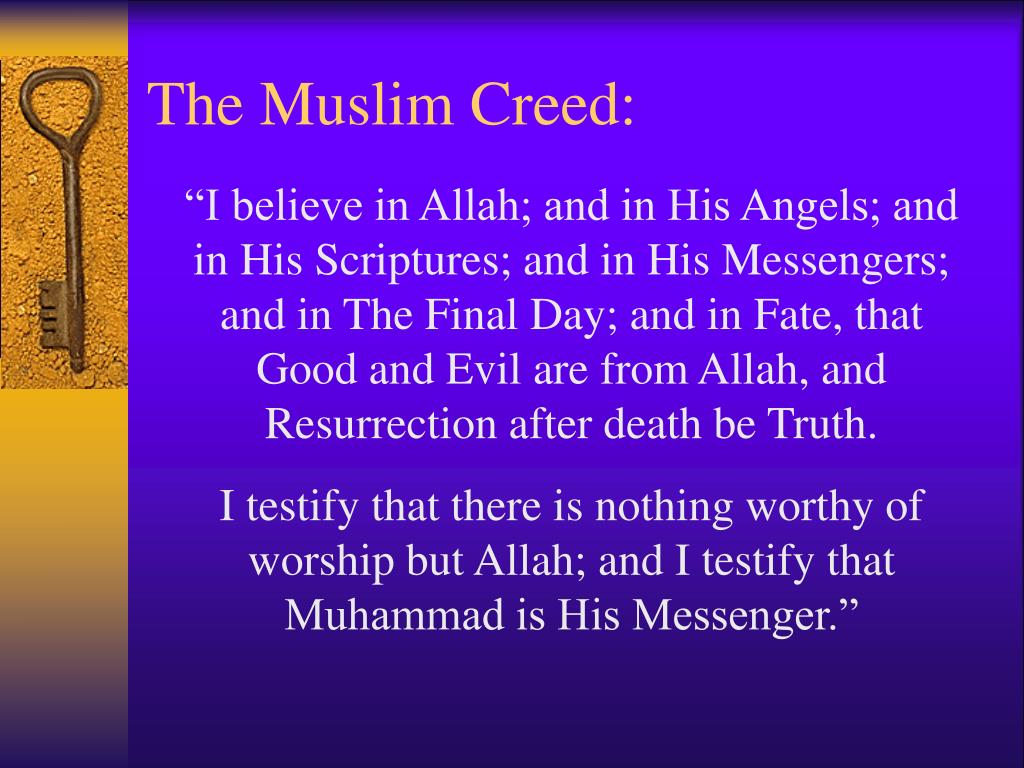 The Muslim Creed:

“I believe in Allah; and in His Angels; and in His Scriptures; and in His Messengers; and in The Final Day; and in Fate, that Good and Evil are from Allah, and Resurrection after death be Truth.

I testify that there is nothing worthy of worship but Allah; and I testify that Muhammad is His Messenger.”